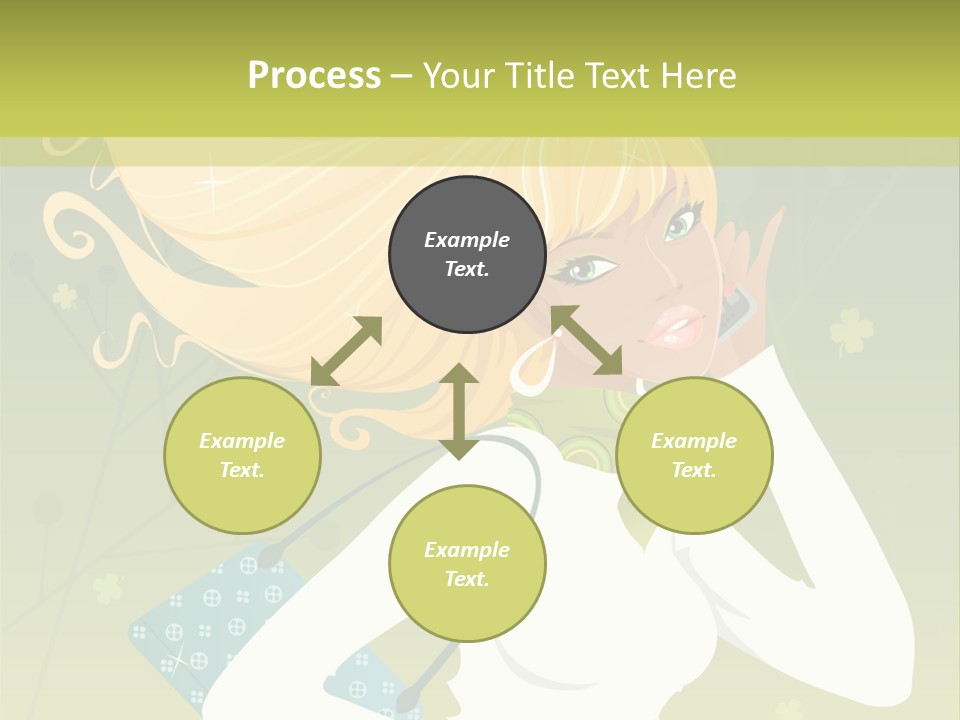 Process – Your Title Text Here

Example Text.

Example Text.

Example Text.

Example Text.